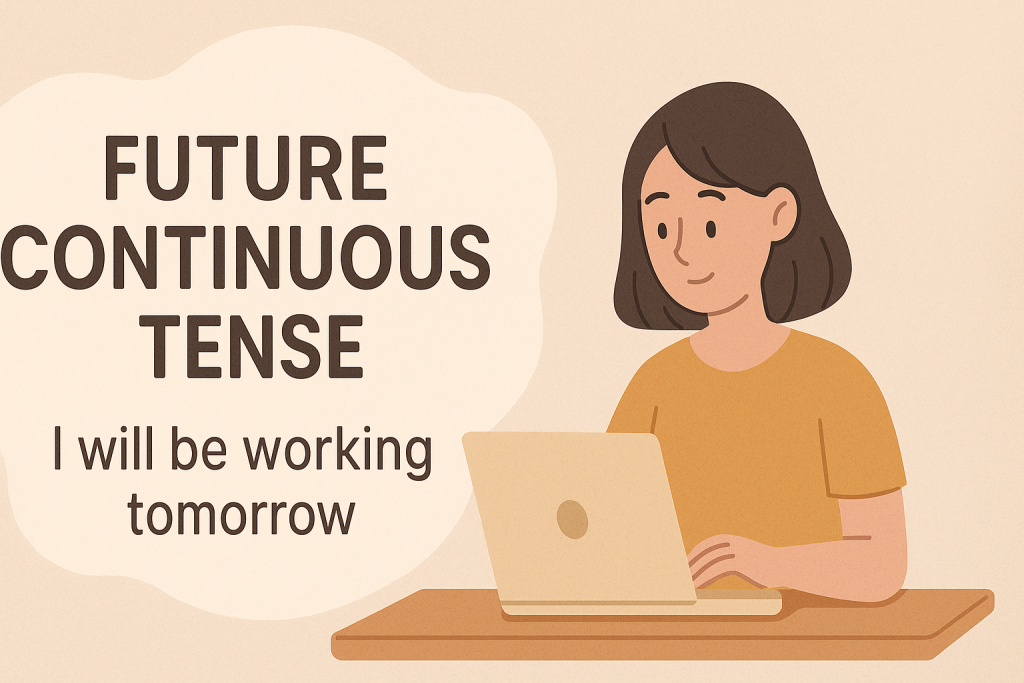 FUTURE CONTINUOUS TENSE

I will be working tomorrow